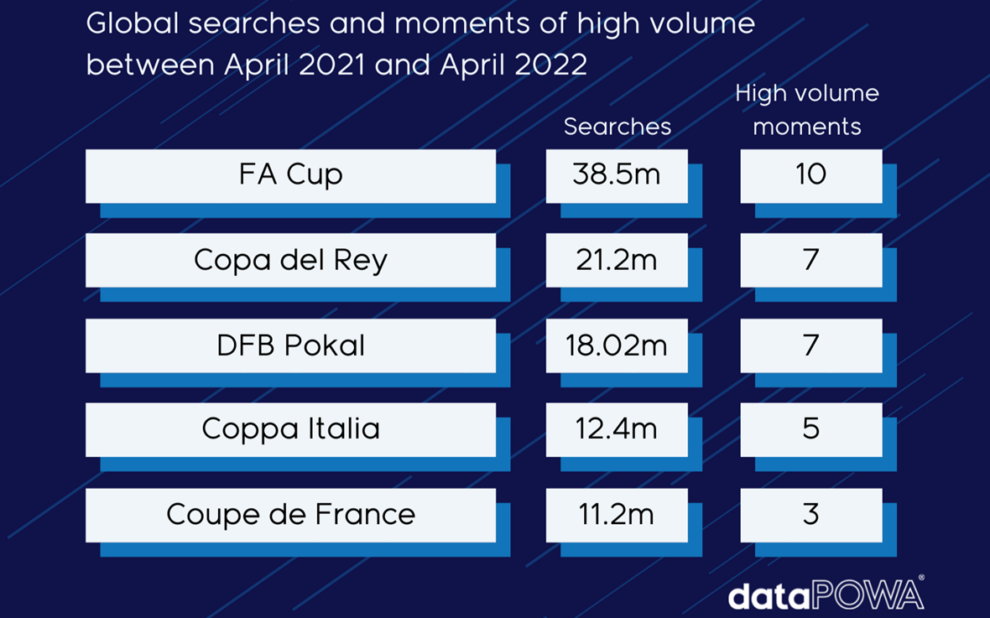 Global searches and moments of high volume between April 2021 and April 2022

| | Searches | High volume moments |
|---|---|---|
| FA Cup | 38.5m | 10 |
| Copa del Rey | 21.2m | 7 |
| DFB Pokal | 18.02m | 7 |
| Coppa Italia | 12.4m | 5 |
| Coupe de France | 11.2m | 3 |

dataPOWA®